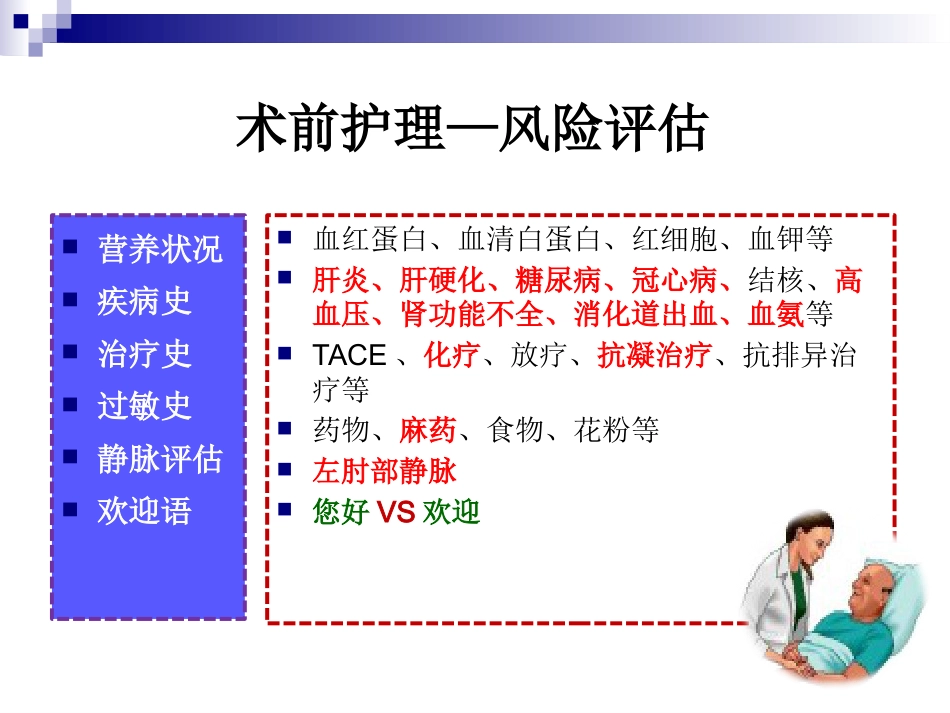 术前护理—风险评估

- 营养状况
- 疾病史
- 治疗史
- 过敏史
- 静脉评估
- 欢迎语

- 血红蛋白、血清白蛋白、红细胞、血钾等
- 肝炎、肝硬化、糖尿病、冠心病、结核、高血压、肾功能不全、消化道出血、血氨等
- TACE 、化疗、放疗、抗凝治疗、抗排异治疗等
- 药物、麻药、食物、花粉等
- 左肘部静脉
- 您好 VS 欢迎